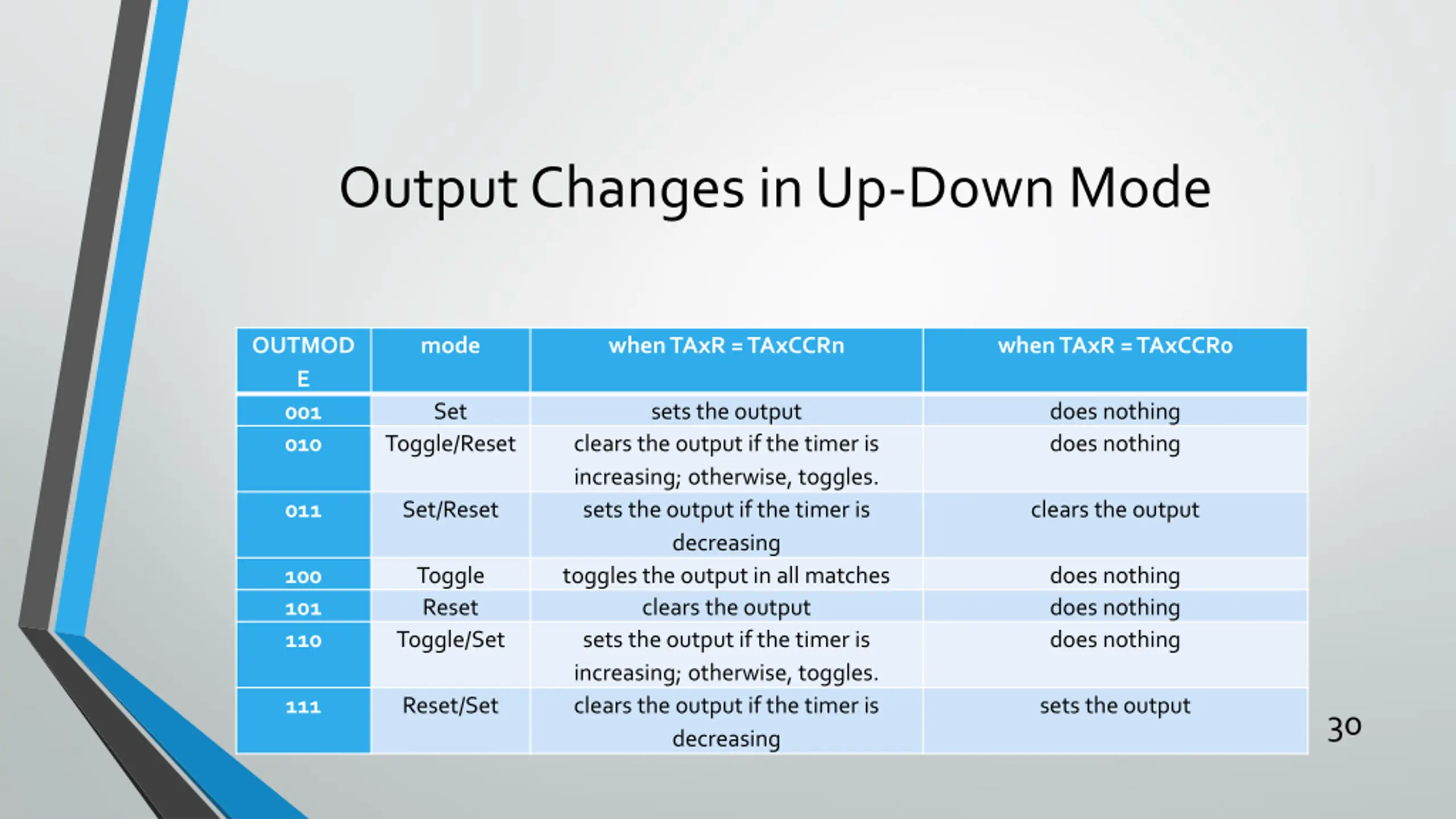 Output Changes in Up-Down Mode

| OUTMODE | mode | when TAxR = TAxCCRn | when TAxR = TAxCCR0 |
|---|---|---|---|
| 001 | Set | sets the output | does nothing |
| 010 | Toggle/Reset | clears the output if the timer is increasing; otherwise, toggles. | does nothing |
| 011 | Set/Reset | sets the output if the timer is decreasing | clears the output |
| 100 | Toggle | toggles the output in all matches | does nothing |
| 101 | Reset | clears the output | does nothing |
| 110 | Toggle/Set | sets the output if the timer is increasing; otherwise, toggles. | does nothing |
| 111 | Reset/Set | clears the output if the timer is decreasing | sets the output |

30